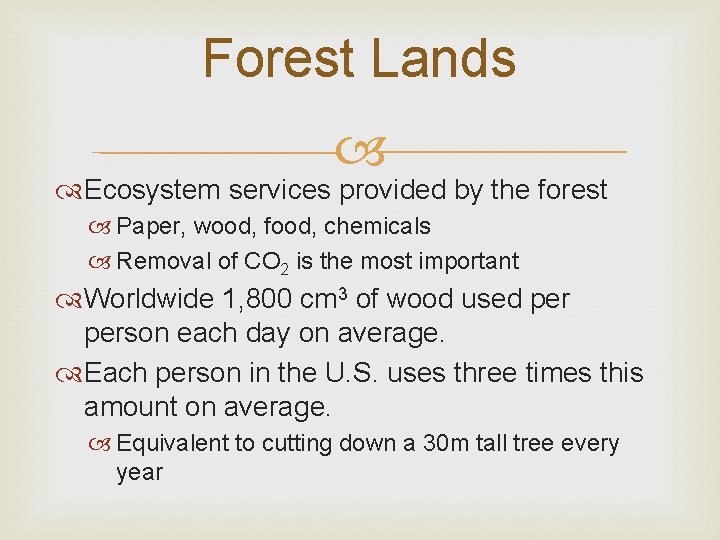 Forest Lands

Ecosystem services provided by the forest

Paper, wood, food, chemicals

Removal of $CO_2$ is the most important

Worldwide 1,800 $cm^3$ of wood used per person each day on average.

Each person in the U.S. uses three times this amount on average.

Equivalent to cutting down a 30m tall tree every year